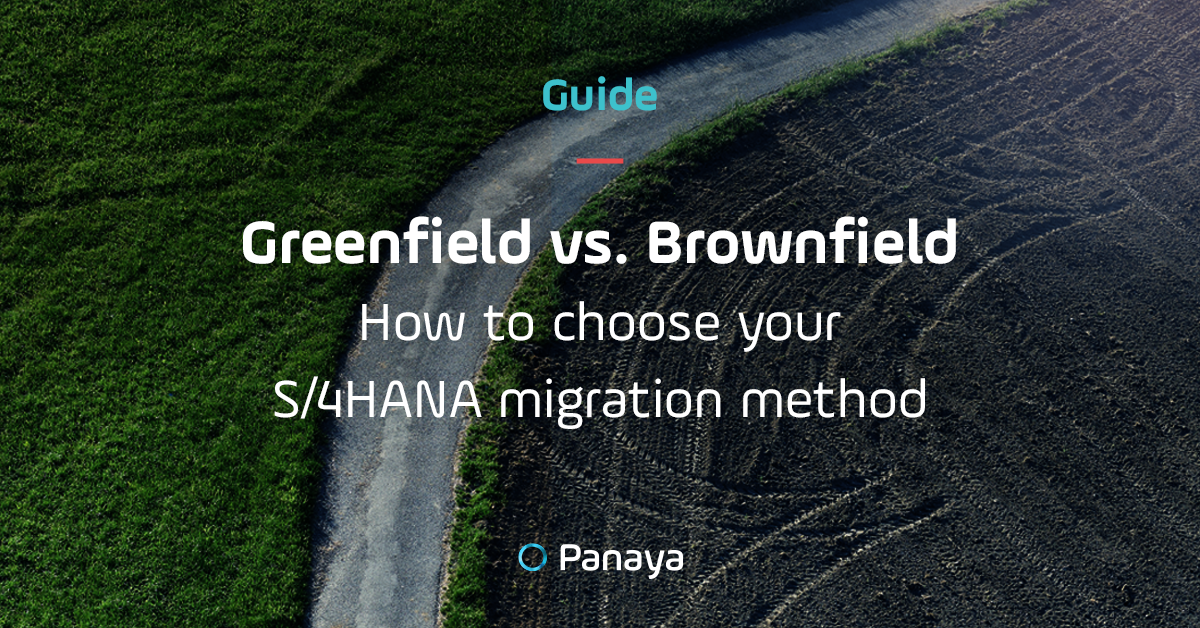 Guide

Greenfield vs. Brownfield

How to choose your S/4HANA migration method

Panaya